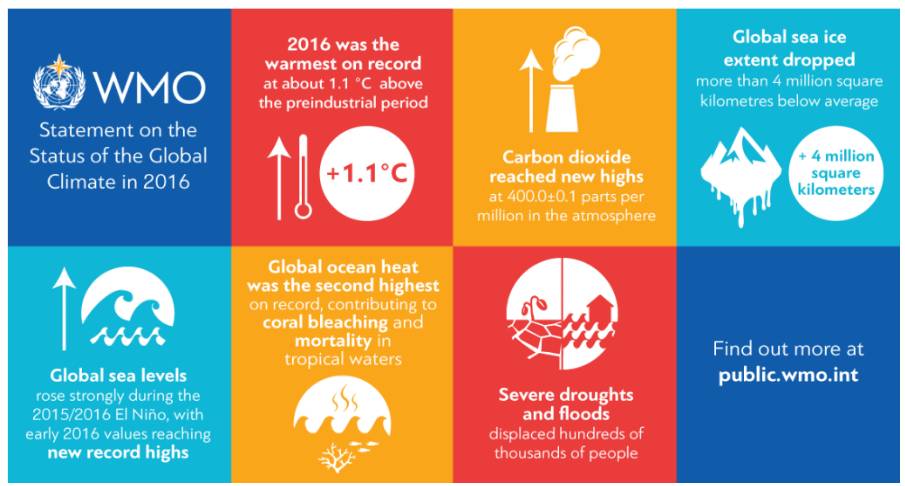 WMO

Statement on the Status of the Global Climate in 2016

2016 was the warmest on record at about 1.1 °C above the preindustrial period

+1.1°C

Carbon dioxide reached new highs at 400.0±0.1 parts per million in the atmosphere

Global sea ice extent dropped more than 4 million square kilometres below average

+ 4 million square kilometers

Global sea levels rose strongly during the 2015/2016 El Niño, with early 2016 values reaching new record highs

Global ocean heat was the second highest on record, contributing to coral bleaching and mortality in tropical waters

Severe droughts and floods displaced hundreds of thousands of people

Find out more at public.wmo.int